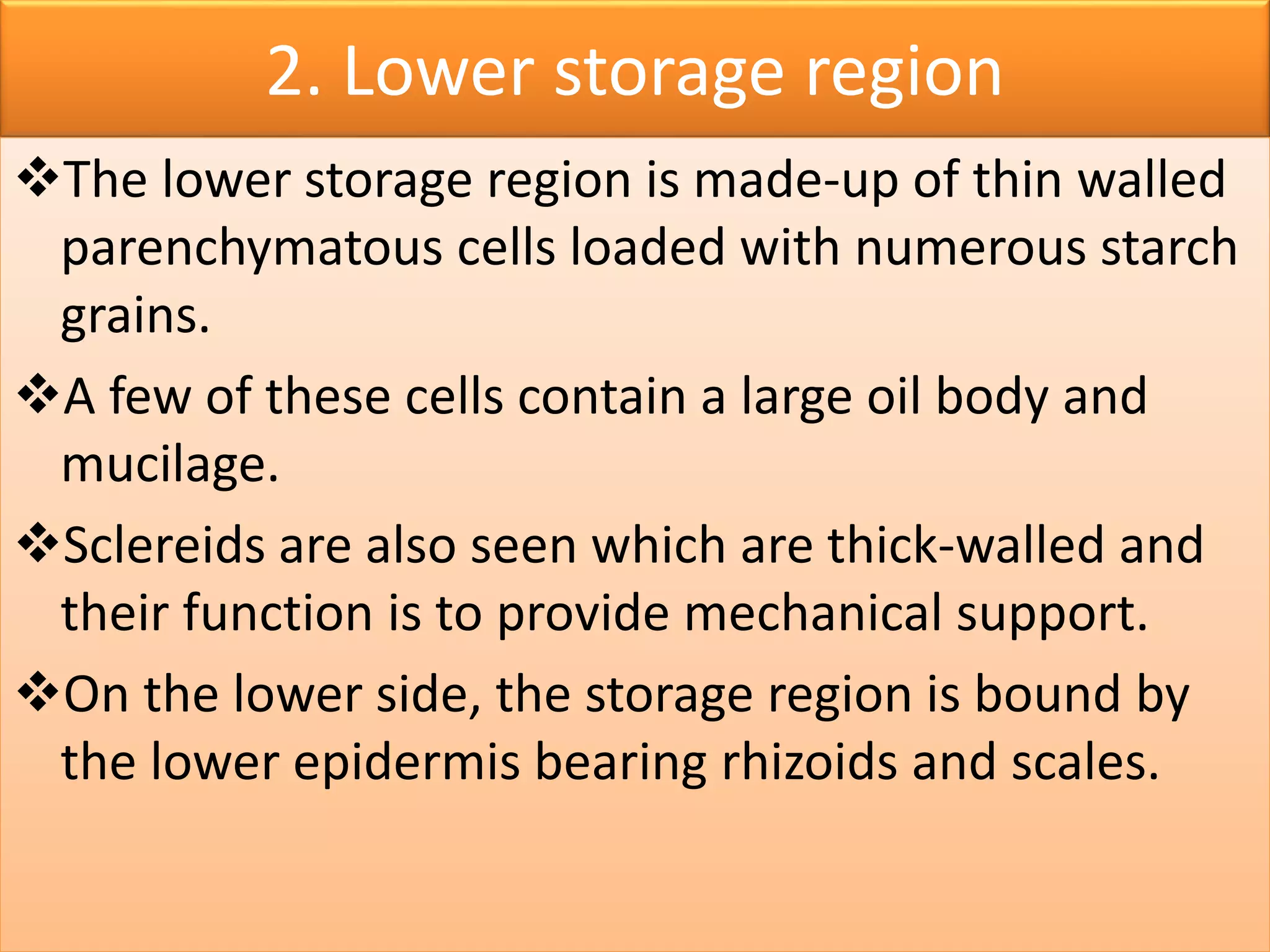 2. Lower storage region

❖The lower storage region is made-up of thin walled parenchymatous cells loaded with numerous starch grains.

❖A few of these cells contain a large oil body and mucilage.

❖Sclereids are also seen which are thick-walled and their function is to provide mechanical support.

❖On the lower side, the storage region is bound by the lower epidermis bearing rhizoids and scales.